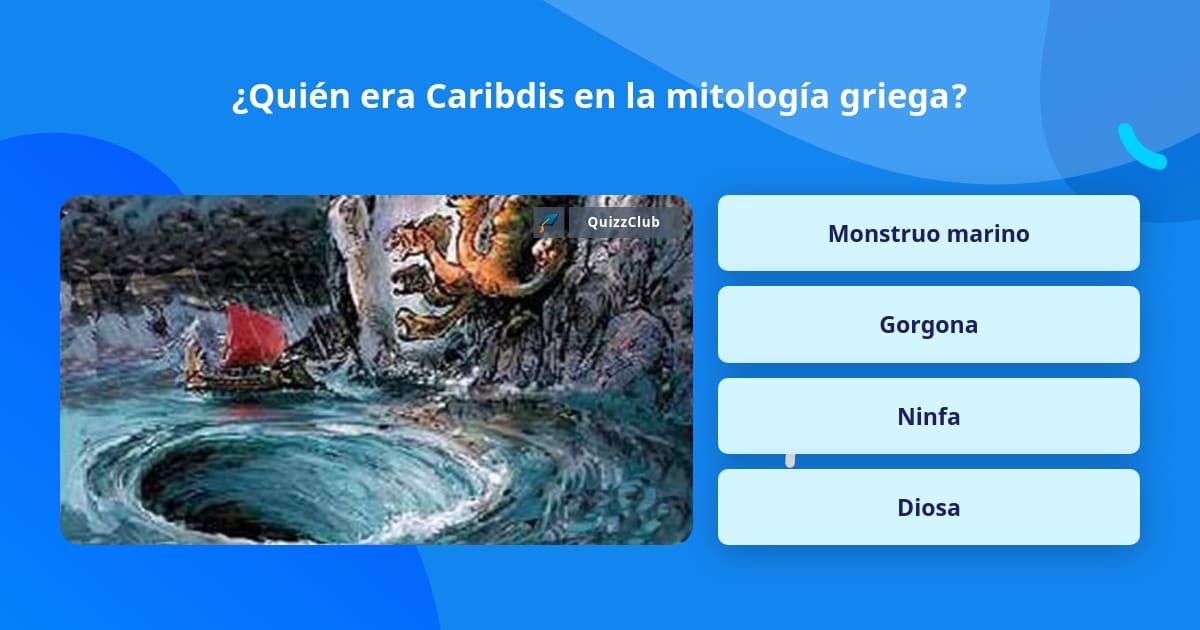 ¿Quién era Caribdis en la mitología griega?

QuizzClub

Monstruo marino

Gorgona

Ninfa

Diosa